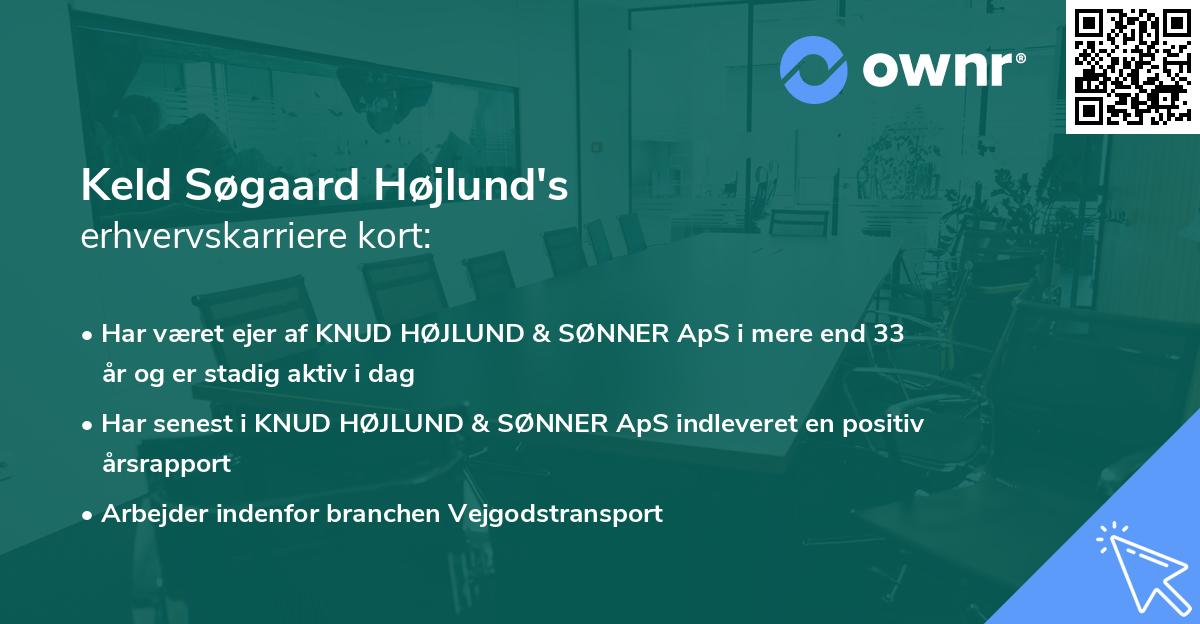 ownr®

Keld Søgaard Højlund's
erhvervskarriere kort:

• Har været ejer af KNUD HØJLUND & SØNNER ApS i mere end 33 år og er stadig aktiv i dag

• Har senest i KNUD HØJLUND & SØNNER ApS indleveret en positiv årsrapport

• Arbejder indenfor branchen Vejgodstransport